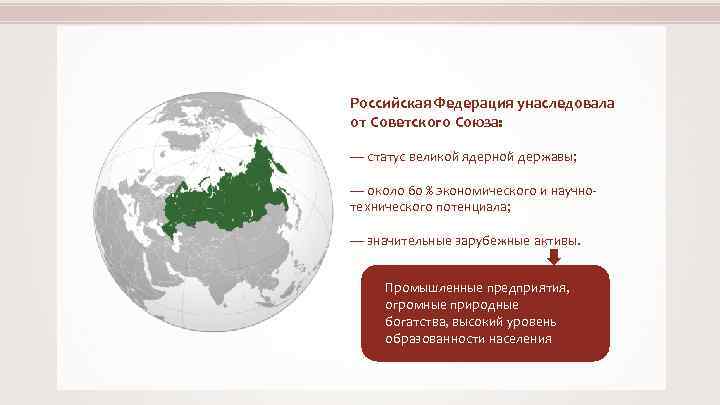 Российская Федерация унаследовала от Советского Союза:

— статус великой ядерной державы;

— около 60 % экономического и научно-технического потенциала;

— значительные зарубежные активы.

Промышленные предприятия, огромные природные богатства, высокий уровень образованности населения